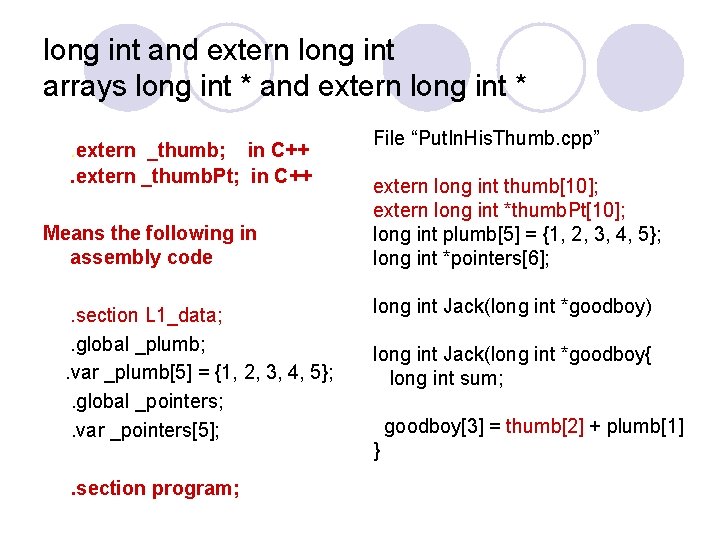 long int and extern long int
arrays long int * and extern long int *

.extern _thumb; in C++
.extern _thumbPt; in C++

Means the following in assembly code

.section L1_data;
.global _plumb;
.var _plumb[5] = {1, 2, 3, 4, 5};
.global _pointers;
.var _pointers[5];

.section program;

File “PutInHisThumb.cpp”

extern long int thumb[10];
extern long int *thumbPt[10];
long int plumb[5] = {1, 2, 3, 4, 5};
long int *pointers[6];

long int Jack(long int *goodboy)

long int Jack(long int *goodboy{
long int sum;

goodboy[3] = thumb[2] + plumb[1]
}